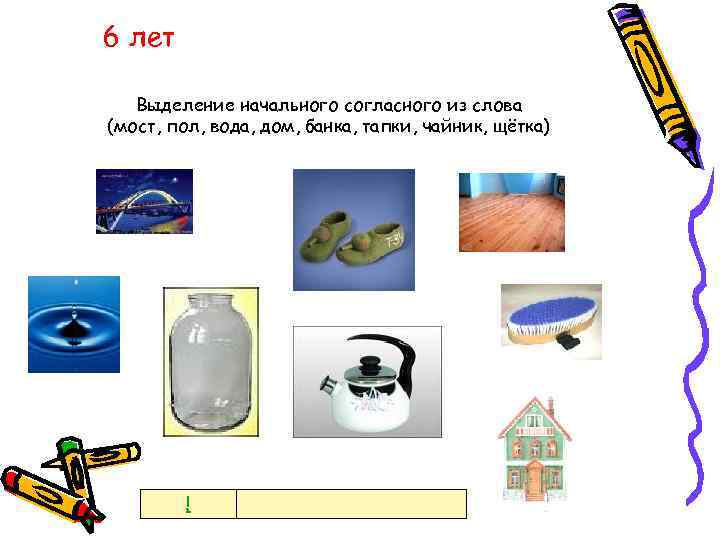 6 лет

Выделение начального согласного из слова (мост, пол, вода, дом, банка, тапки, чайник, щётка)

!